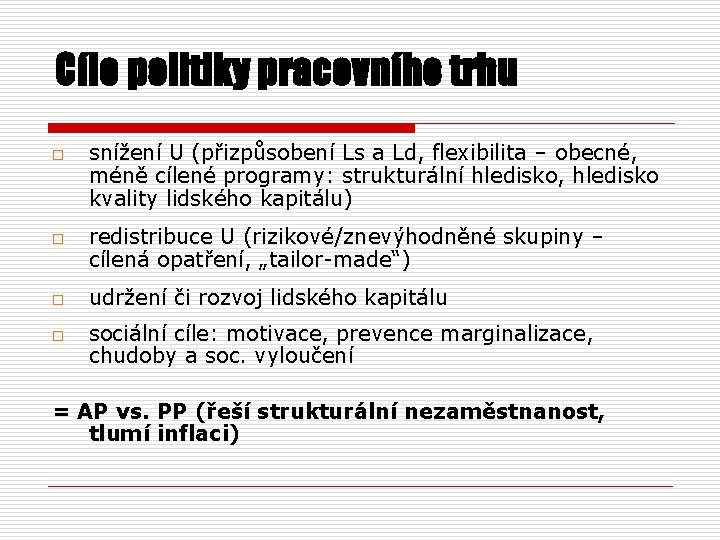 Cíle politiky pracovního trhu

□ snížení U (přizpůsobení Ls a Ld, flexibilita – obecné, méně cílené programy: strukturální hledisko, hledisko kvality lidského kapitálu)

□ redistribuce U (rizikové/znevýhodněné skupiny – cílená opatření, „tailor-made“)

□ udržení či rozvoj lidského kapitálu

□ sociální cíle: motivace, prevence marginalizace, chudoby a soc. vyloučení

= AP vs. PP (řeší strukturální nezaměstnanost, tlumí inflaci)